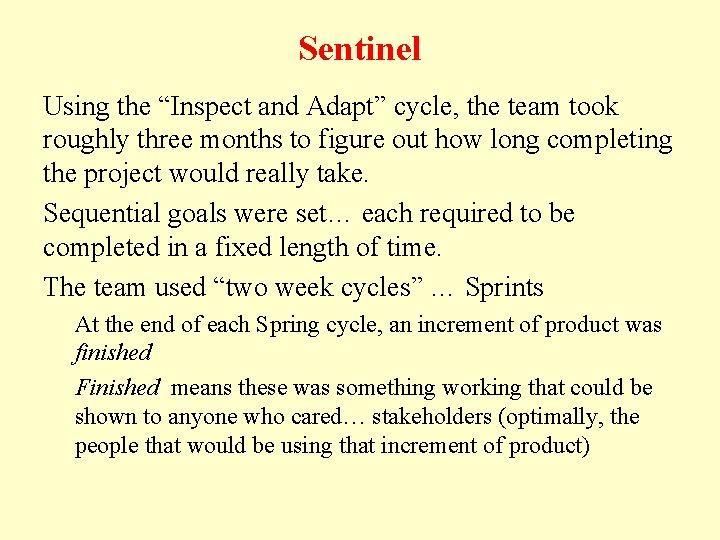 Sentinel

Using the “Inspect and Adapt” cycle, the team took roughly three months to figure out how long completing the project would really take.

Sequential goals were set… each required to be completed in a fixed length of time.

The team used “two week cycles” … Sprints

At the end of each Spring cycle, an increment of product was finished

Finished means these was something working that could be shown to anyone who cared… stakeholders (optimally, the people that would be using that increment of product)